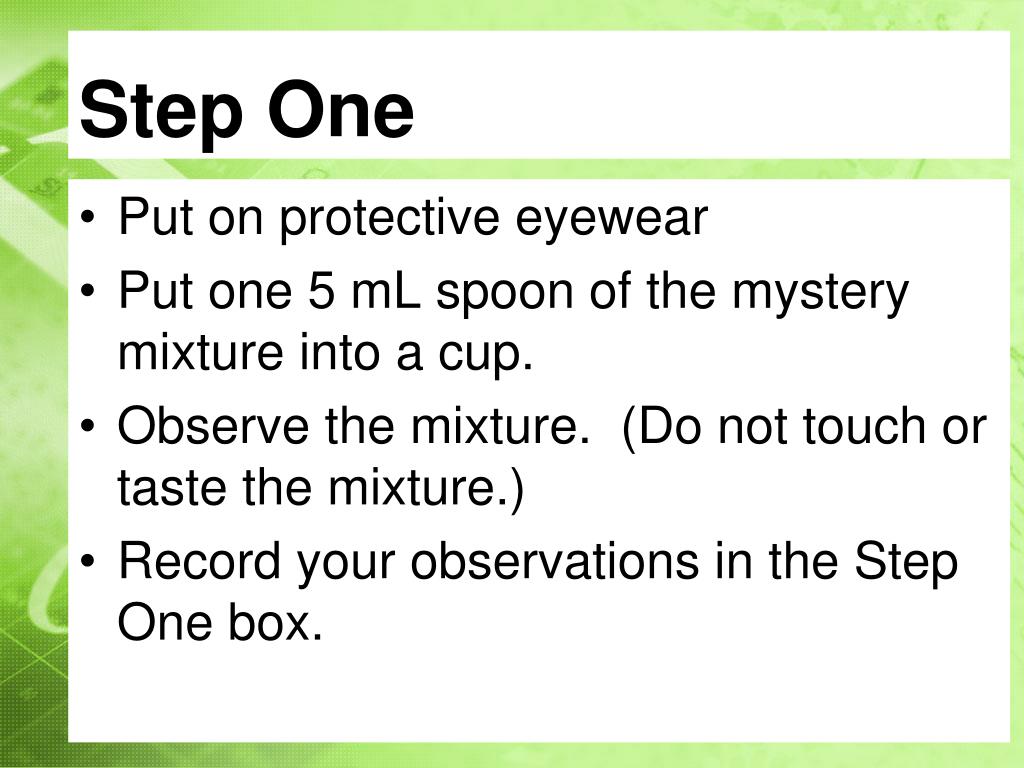 Step One

• Put on protective eyewear
• Put one 5 mL spoon of the mystery mixture into a cup.
• Observe the mixture.  (Do not touch or taste the mixture.)
• Record your observations in the Step One box.